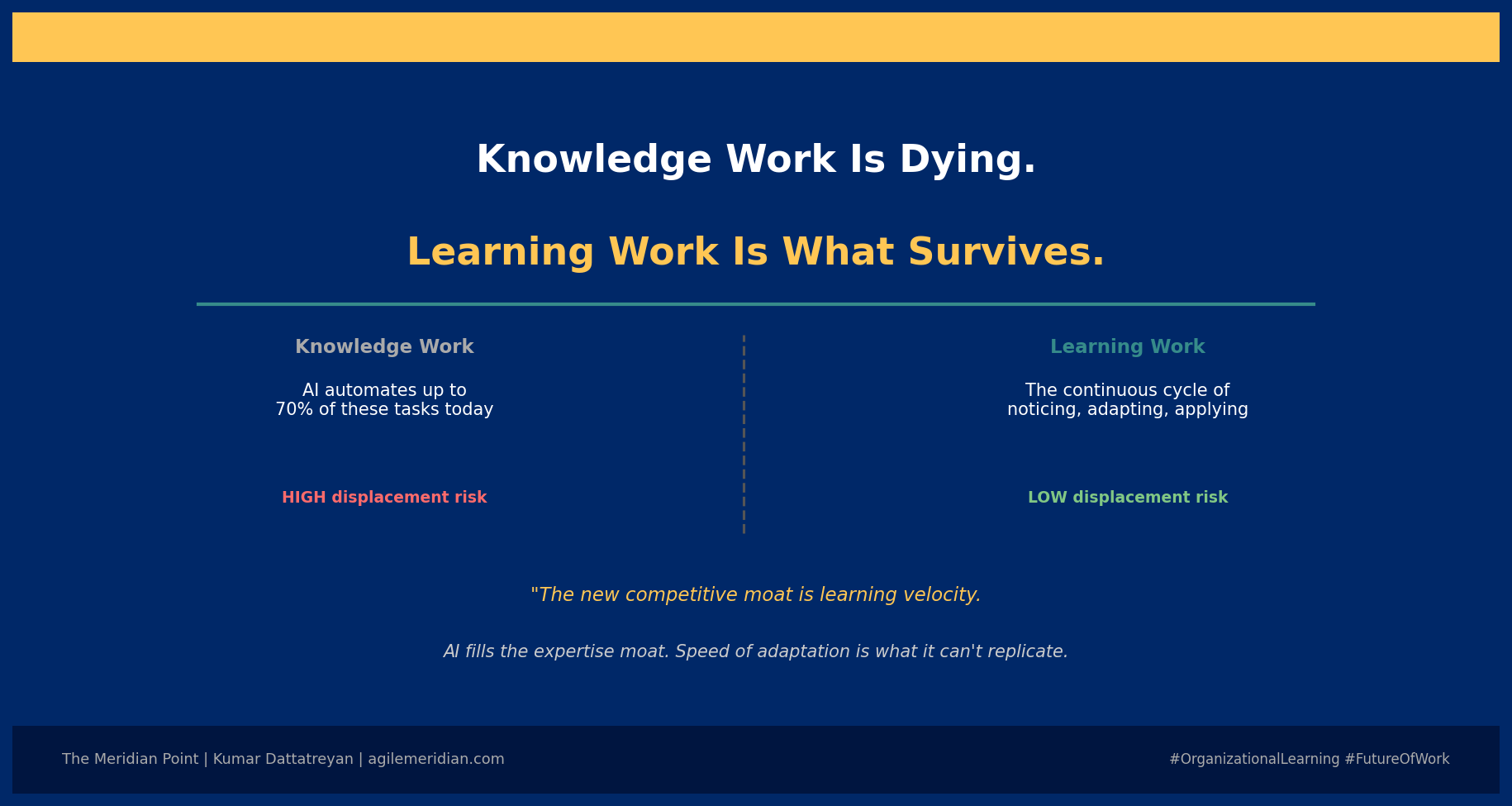 Knowledge Work Is Dying.

Learning Work Is What Survives.

Knowledge Work

AI automates up to 70% of these tasks today

HIGH displacement risk

Learning Work

The continuous cycle of noticing, adapting, applying

LOW displacement risk

"The new competitive moat is learning velocity.

AI fills the expertise moat. Speed of adaptation is what it can't replicate.

The Meridian Point | Kumar Dattatreyan | agilemeridian.com

#OrganizationalLearning #FutureOfWork